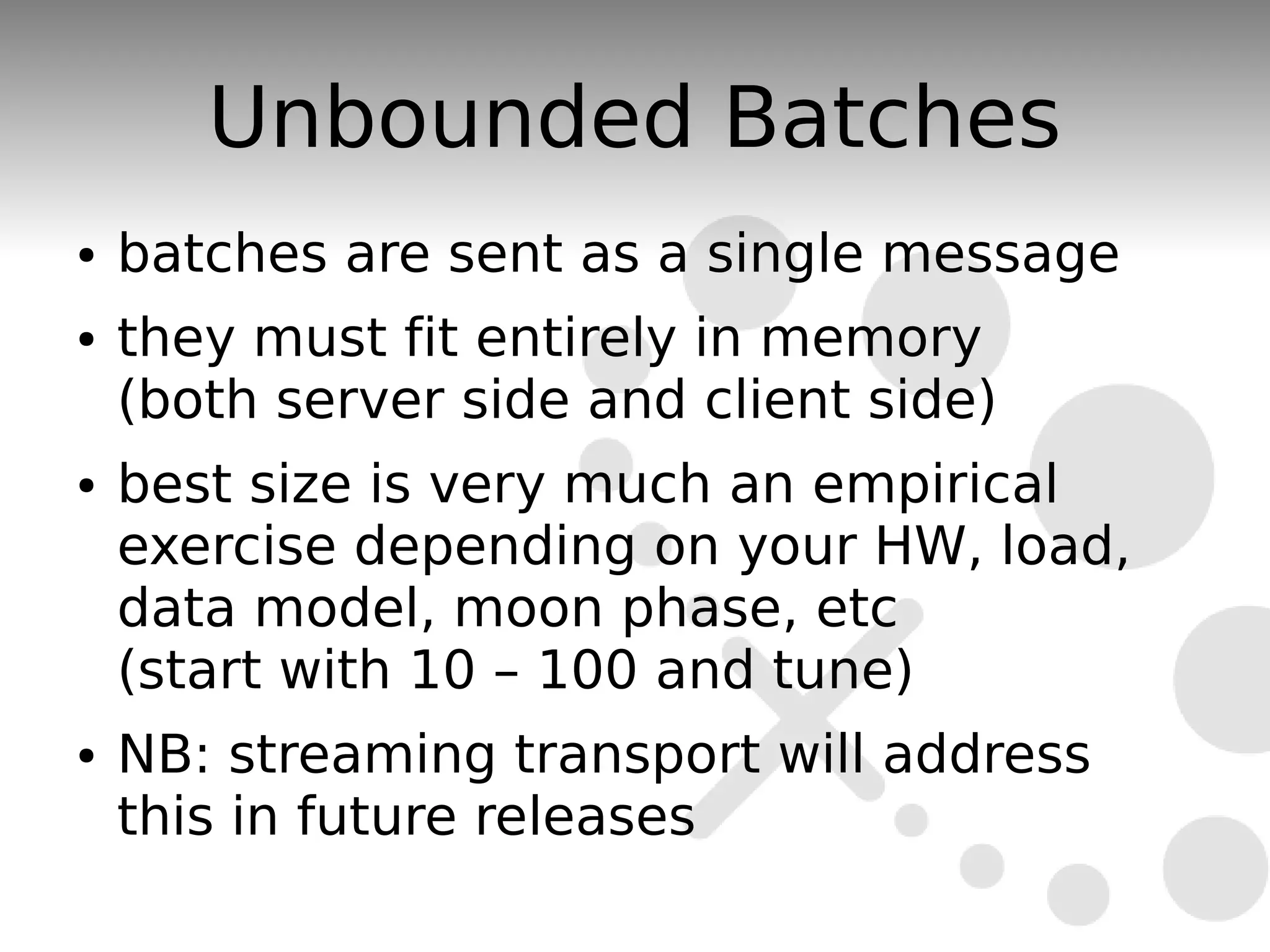 Unbounded Batches

• batches are sent as a single message

• they must fit entirely in memory (both server side and client side)

• best size is very much an empirical exercise depending on your HW, load, data model, moon phase, etc (start with 10 – 100 and tune)

• NB: streaming transport will address this in future releases